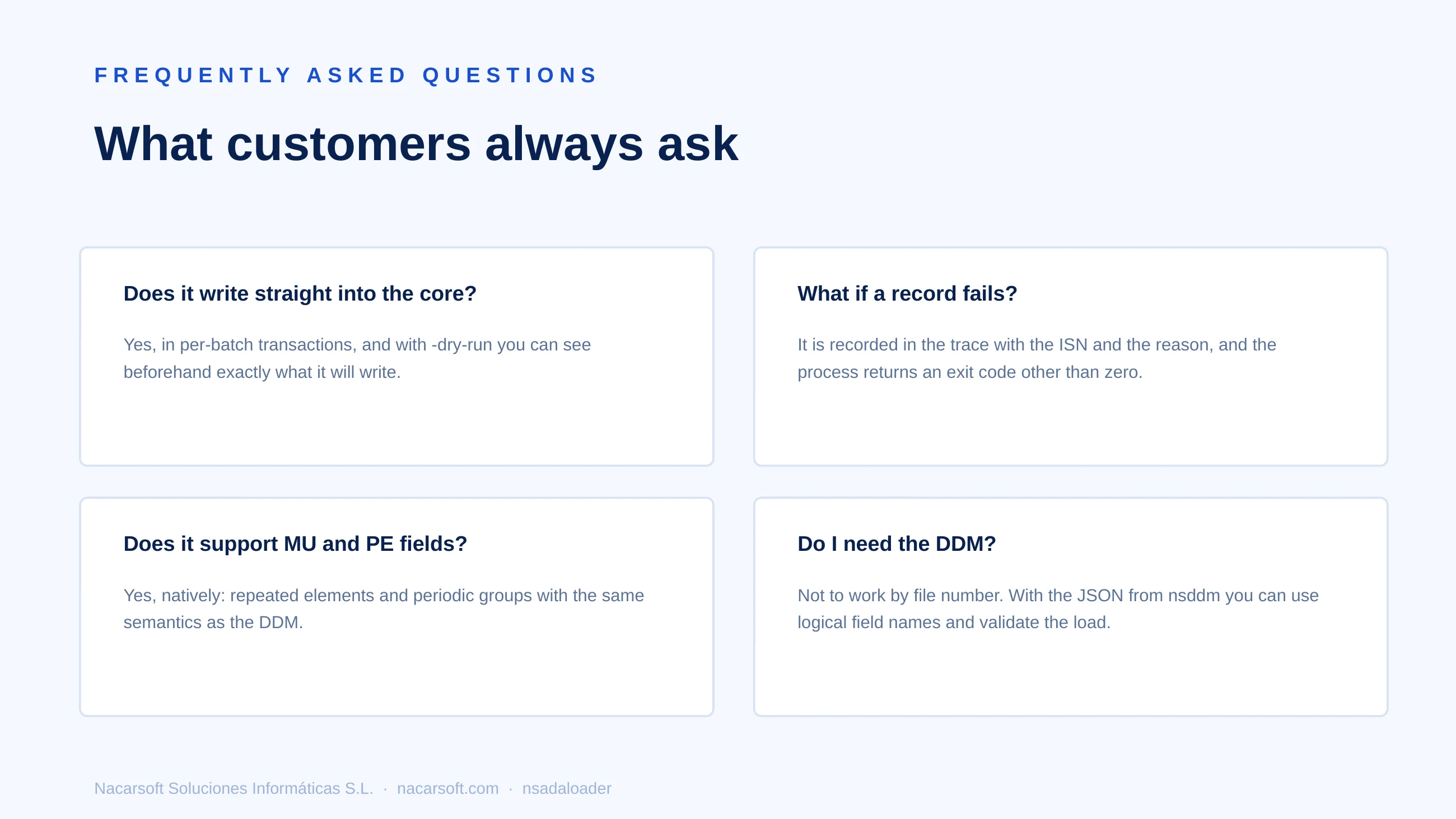 FREQUENTLY ASKED QUESTIONS

What customers always ask

Does it write straight into the core?

Yes, in per-batch transactions, and with -dry-run you can see beforehand exactly what it will write.

What if a record fails?

It is recorded in the trace with the ISN and the reason, and the process returns an exit code other than zero.

Does it support MU and PE fields?

Yes, natively: repeated elements and periodic groups with the same semantics as the DDM.

Do I need the DDM?

Not to work by file number. With the JSON from nsddm you can use logical field names and validate the load.

Nacarsoft Soluciones Informáticas S.L. · nacarsoft.com · nsadaloader